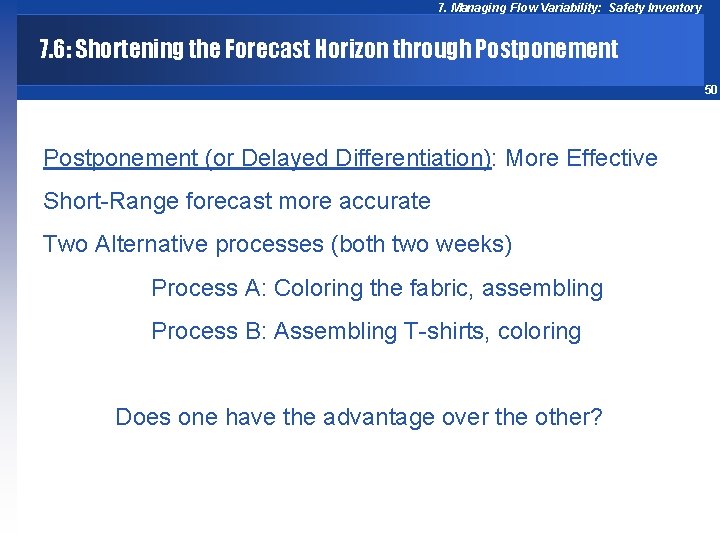 7. Managing Flow Variability: Safety Inventory

7.6: Shortening the Forecast Horizon through Postponement

50

Postponement (or Delayed Differentiation): More Effective

Short-Range forecast more accurate

Two Alternative processes (both two weeks)

Process A: Coloring the fabric, assembling

Process B: Assembling T-shirts, coloring

Does one have the advantage over the other?